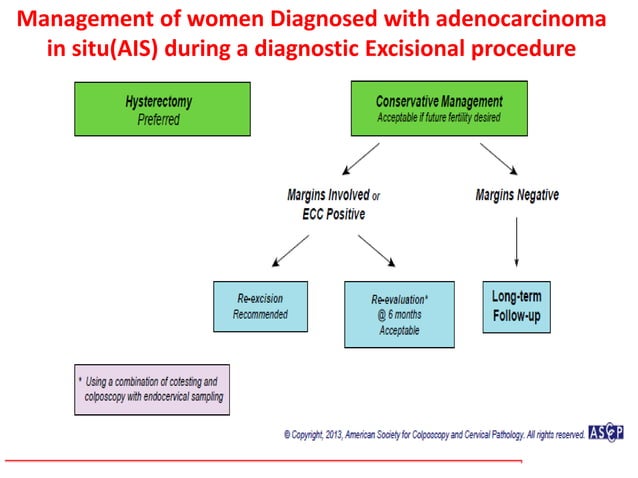 Management of women Diagnosed with adenocarcinoma in situ(AIS) during a diagnostic Excisional procedure

Hysterectomy
Preferred

Conservative Management
Acceptable if future fertility desired

Margins Involved or ECC Positive

Margins Negative

Re-excision
Recommended

Re-evaluation*
@ 6 months
Acceptable

Long-term Follow-up

* Using a combination of cotesting and colposcopy with endocervical sampling

© Copyright, 2013, American Society for Colposcopy and Cervical Pathology. All rights reserved. ASCCP